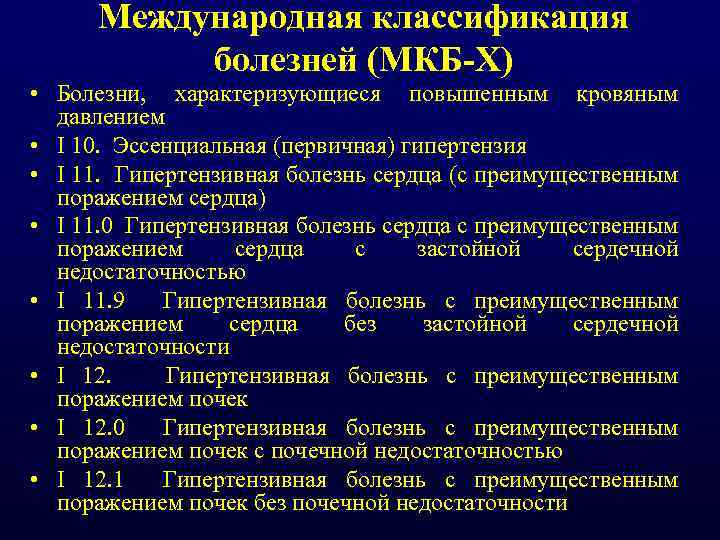 Международная классификация болезней (МКБ-Х)

• Болезни, характеризующиеся повышенным кровяным давлением
• I 10. Эссенциальная (первичная) гипертензия
• I 11. Гипертензивная болезнь сердца (с преимущественным поражением сердца)
• I 11.0 Гипертензивная болезнь сердца с преимущественным поражением сердца с застойной сердечной недостаточностью
• I 11.9 Гипертензивная болезнь с преимущественным поражением сердца без застойной сердечной недостаточности
• I 12. Гипертензивная болезнь с преимущественным поражением почек
• I 12.0 Гипертензивная болезнь с преимущественным поражением почек с почечной недостаточностью
• I 12.1 Гипертензивная болезнь с преимущественным поражением почек без почечной недостаточности